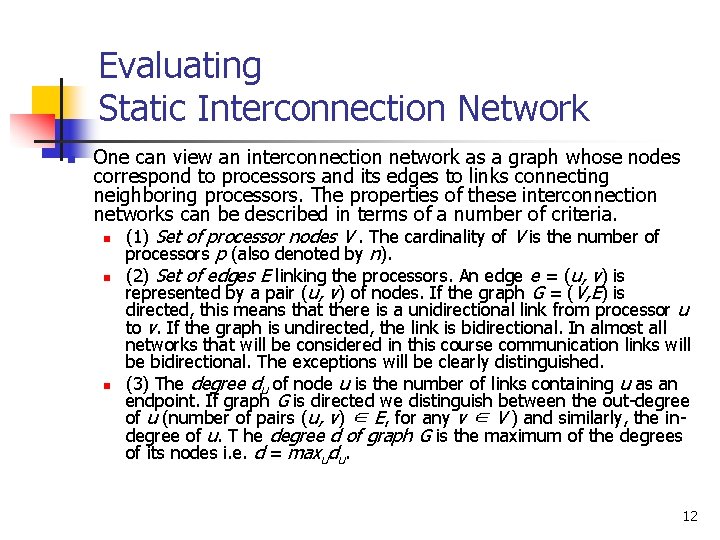 Evaluating
Static Interconnection Network

One can view an interconnection network as a graph whose nodes correspond to processors and its edges to links connecting neighboring processors. The properties of these interconnection networks can be described in terms of a number of criteria.

(1) Set of processor nodes $V$ . The cardinality of $V$ is the number of processors $p$ (also denoted by $n$).

(2) Set of edges $E$ linking the processors. An edge $e = (u, v)$ is represented by a pair $(u, v)$ of nodes. If the graph $G = (V,E)$ is directed, this means that there is a unidirectional link from processor $u$ to $v$. If the graph is undirected, the link is bidirectional. In almost all networks that will be considered in this course communication links will be bidirectional. The exceptions will be clearly distinguished.

(3) The degree $d_u$ of node $u$ is the number of links containing $u$ as an endpoint. If graph $G$ is directed we distinguish between the out-degree of $u$ (number of pairs $(u, v) \in E$, for any $v \in V$ ) and similarly, the in-degree of $u$. T he degree $d$ of graph $G$ is the maximum of the degrees of its nodes i.e. $d = max_u d_u$.

12